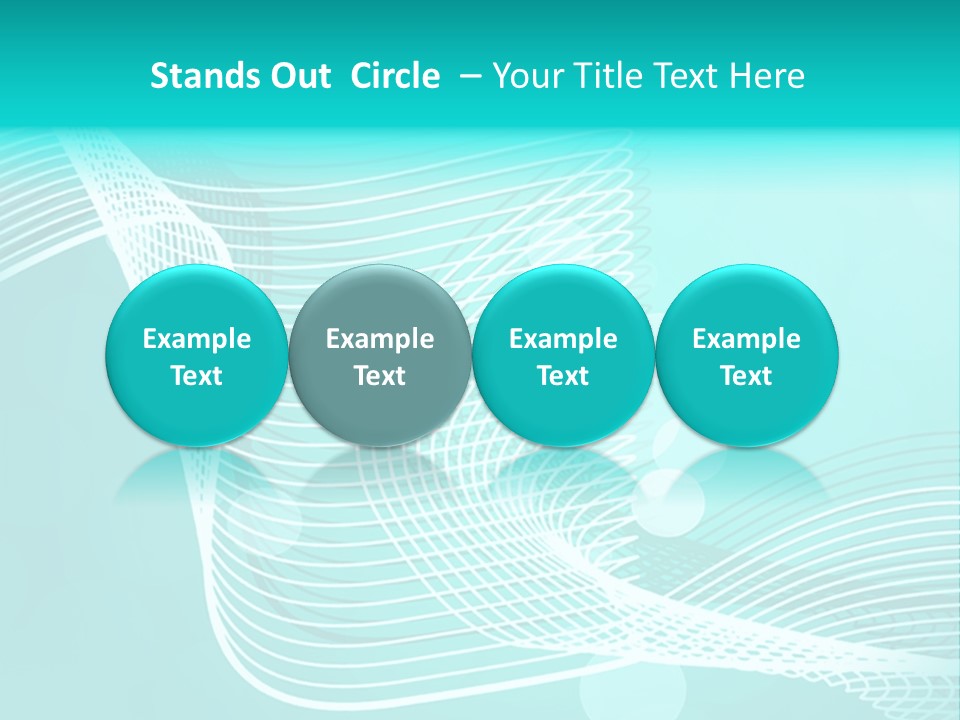 Stands Out Circle – Your Title Text Here

Example Text

Example Text

Example Text

Example Text